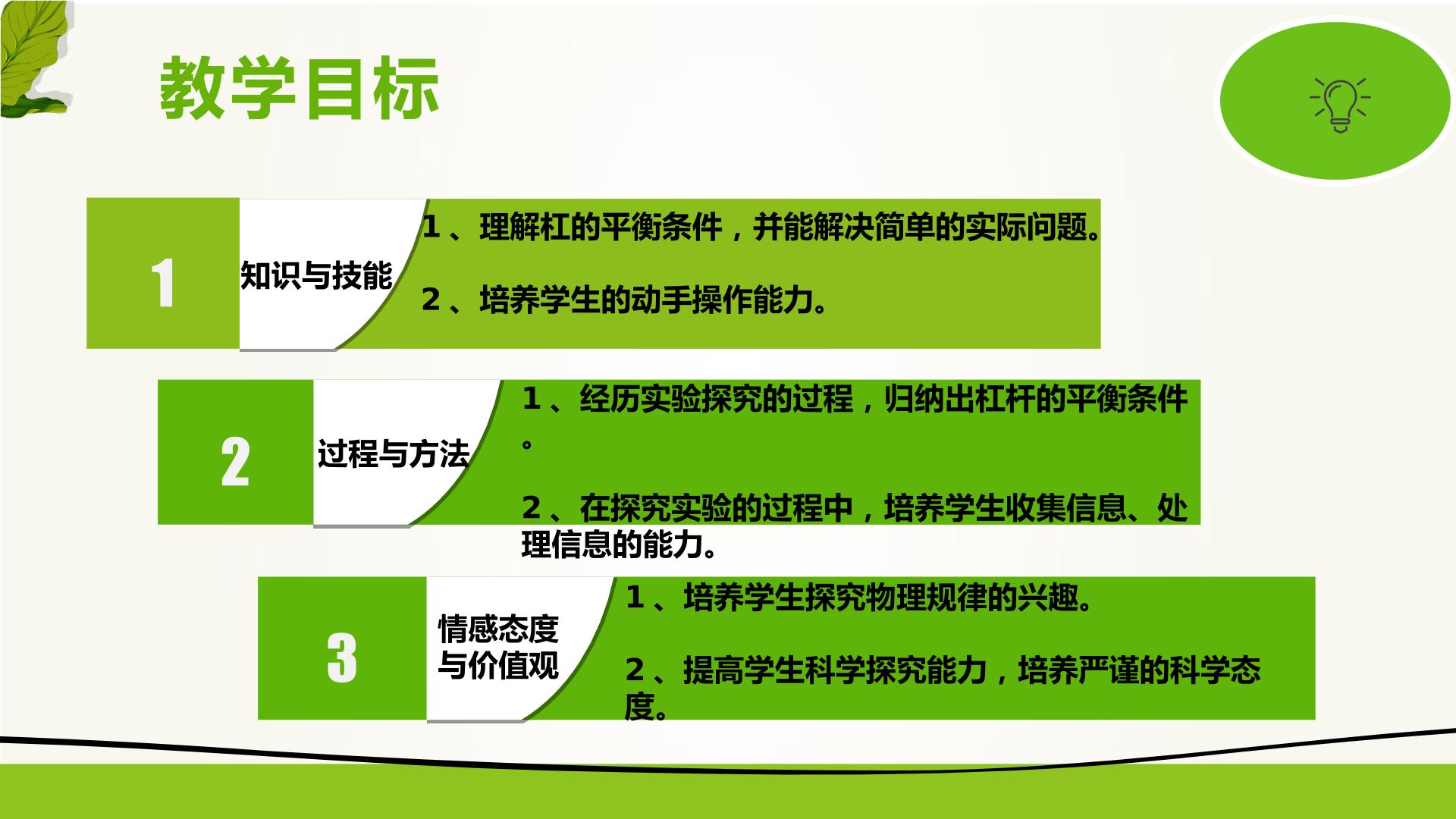 教学目标

1

知识与技能

1、理解杠的平衡条件，并能解决简单的实际问题。

2、培养学生的动手操作能力。

2

过程与方法

1、经历实验探究的过程，归纳出杠杆的平衡条件。

2、在探究实验的过程中，培养学生收集信息、处理信息的能力。

3

情感态度
与价值观

1、培养学生探究物理规律的兴趣。

2、提高学生科学探究能力，培养严谨的科学态度。